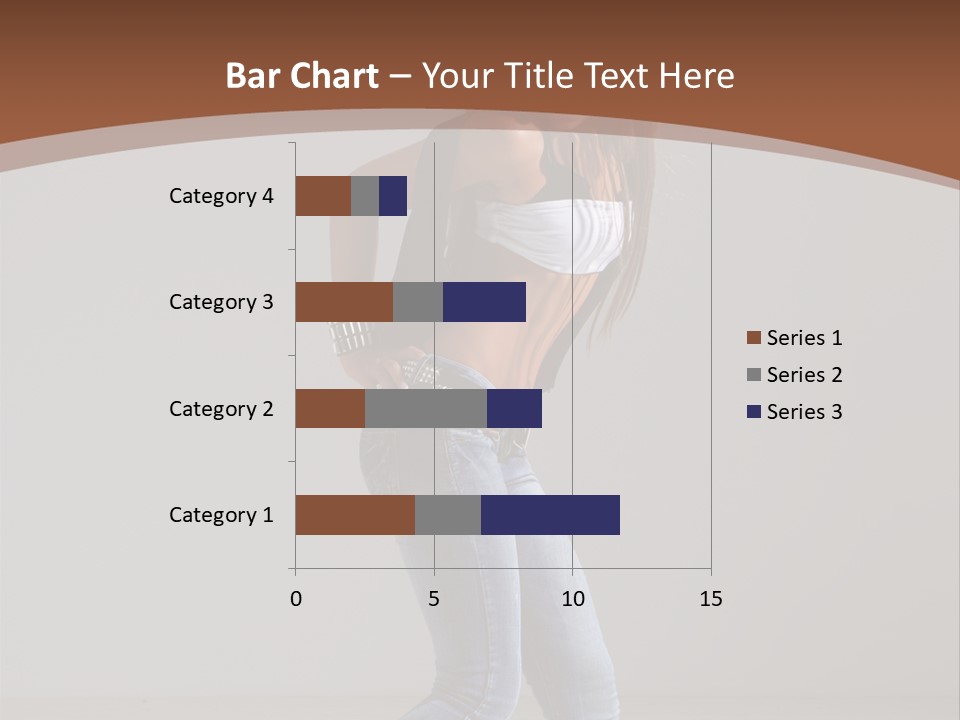 Bar Chart – Your Title Text Here

Category 4
Category 3
Category 2
Category 1

0
5
10
15

Series 1
Series 2
Series 3